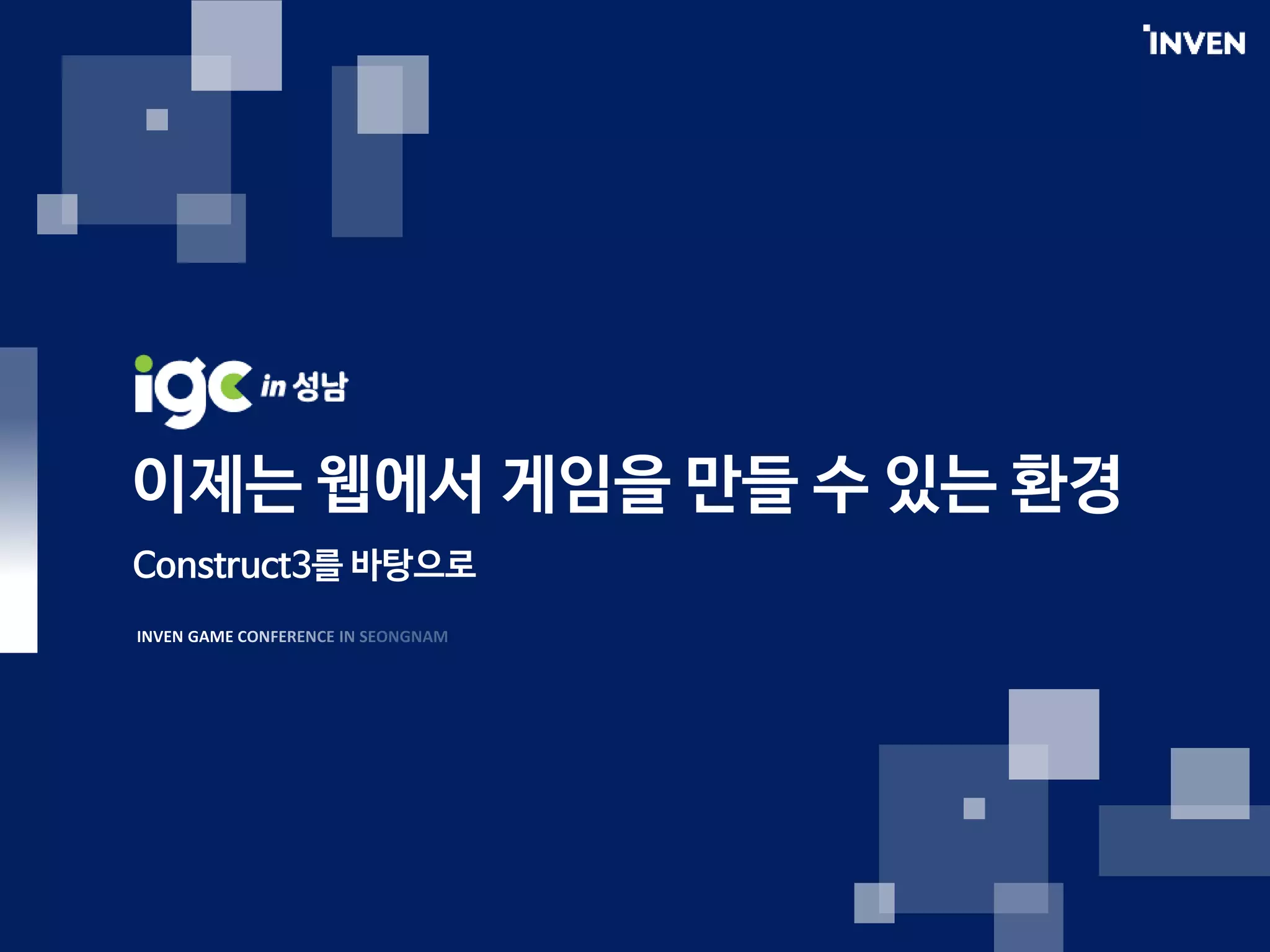 INVEN

igc in 성남

이제는 웹에서 게임을 만들 수 있는 환경

Construct3를 바탕으로

INVEN GAME CONFERENCE IN SEONGNAM